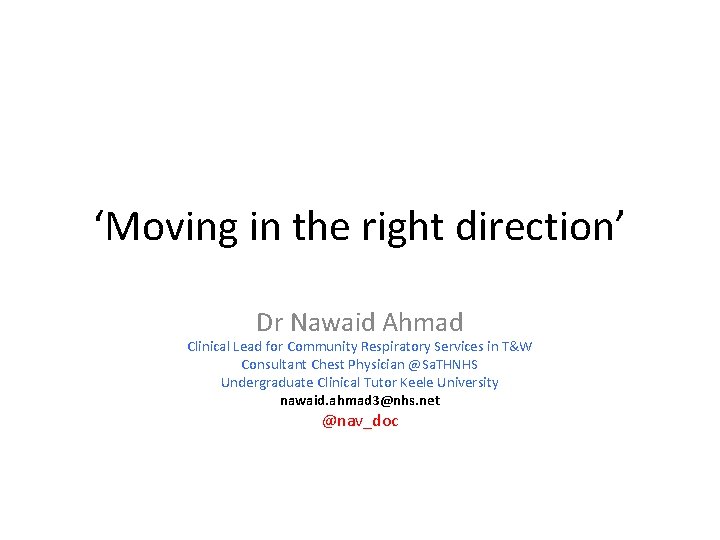 ‘Moving in the right direction’

Dr Nawaid Ahmad
Clinical Lead for Community Respiratory Services in T&W
Consultant Chest Physician @SaTHNHS
Undergraduate Clinical Tutor Keele University
nawaid.ahmad3@nhs.net
@nav_doc